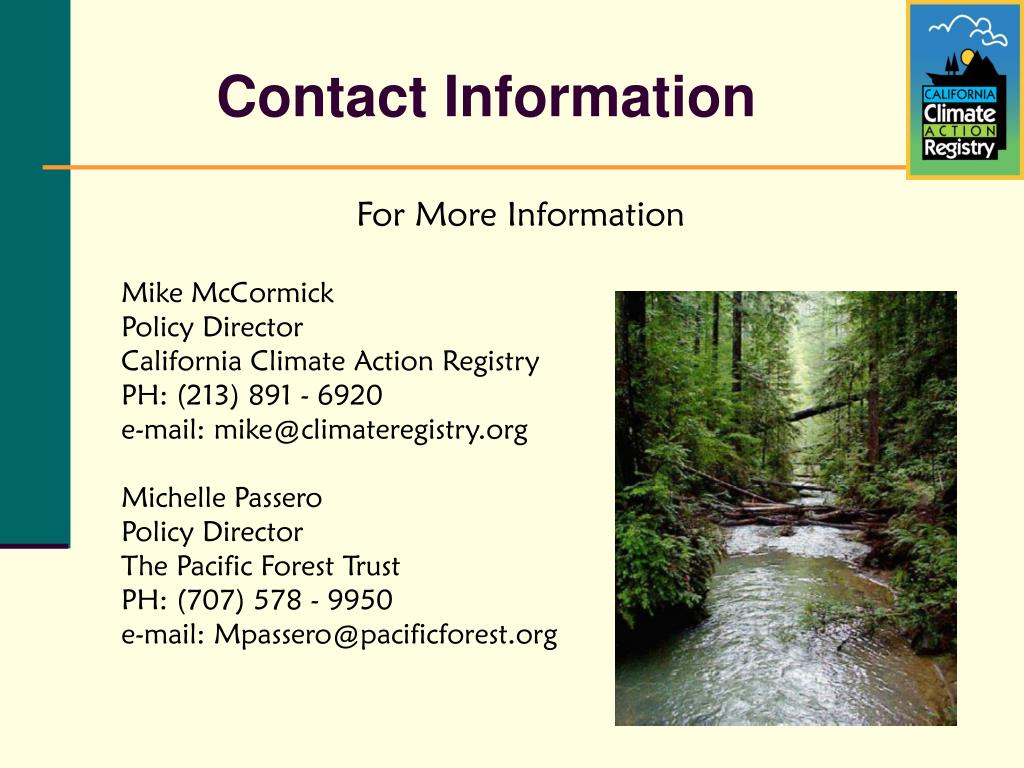 Contact Information

CALIFORNIA Climate ACTION Registry

For More Information

Mike McCormick
Policy Director
California Climate Action Registry
PH: (213) 891 - 6920
e-mail: mike@climateregistry.org

Michelle Passero
Policy Director
The Pacific Forest Trust
PH: (707) 578 - 9950
e-mail: Mpassero@pacificforest.org